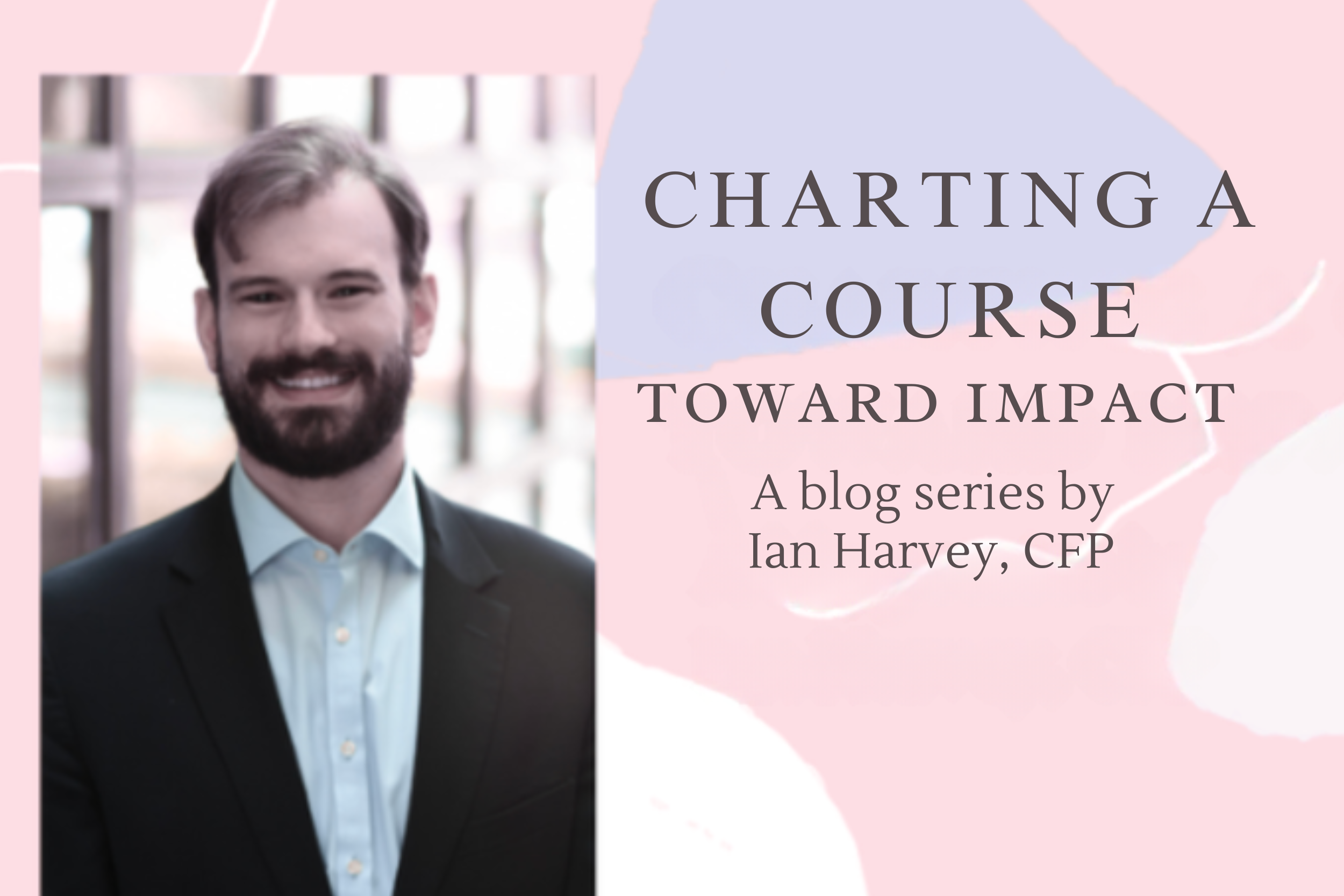 CHARTING A COURSE
TOWARD IMPACT

A blog series by
Ian Harvey, CFP